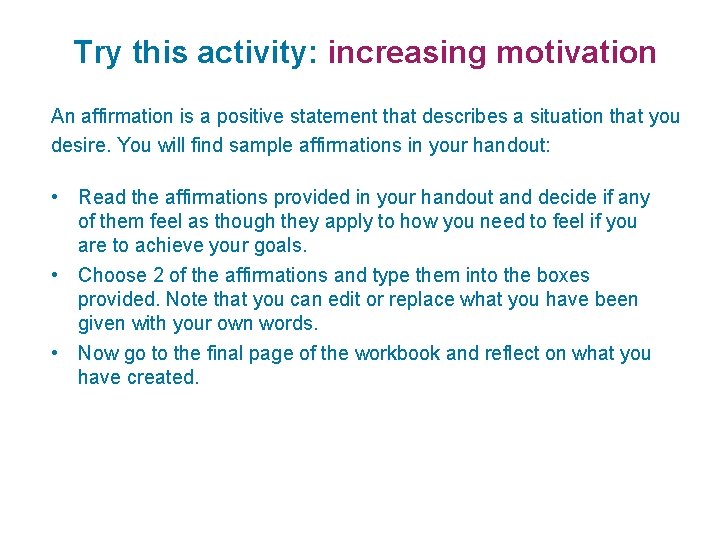 Try this activity: increasing motivation

An affirmation is a positive statement that describes a situation that you desire. You will find sample affirmations in your handout:

• Read the affirmations provided in your handout and decide if any of them feel as though they apply to how you need to feel if you are to achieve your goals.
• Choose 2 of the affirmations and type them into the boxes provided. Note that you can edit or replace what you have been given with your own words.
• Now go to the final page of the workbook and reflect on what you have created.